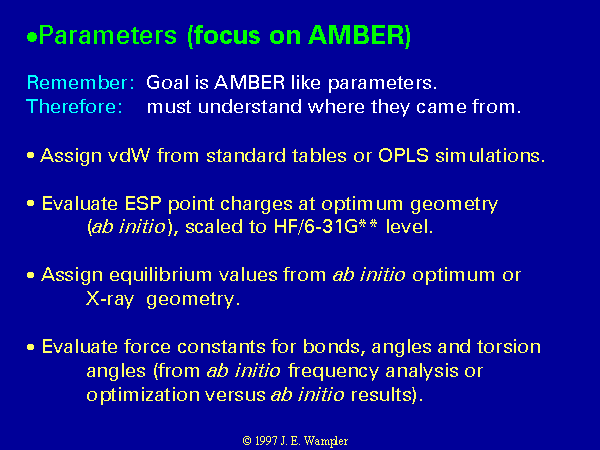 •Parameters (focus on AMBER)

Remember: Goal is AMBER like parameters.
Therefore: must understand where they came from.

• Assign vdW from standard tables or OPLS simulations.

• Evaluate ESP point charges at optimum geometry (ab initio), scaled to HF/6-31G** level.

• Assign equilibrium values from ab initio optimum or X-ray geometry.

• Evaluate force constants for bonds, angles and torsion angles (from ab initio frequency analysis or optimization versus ab initio results).

© 1997 J. E. Wampler